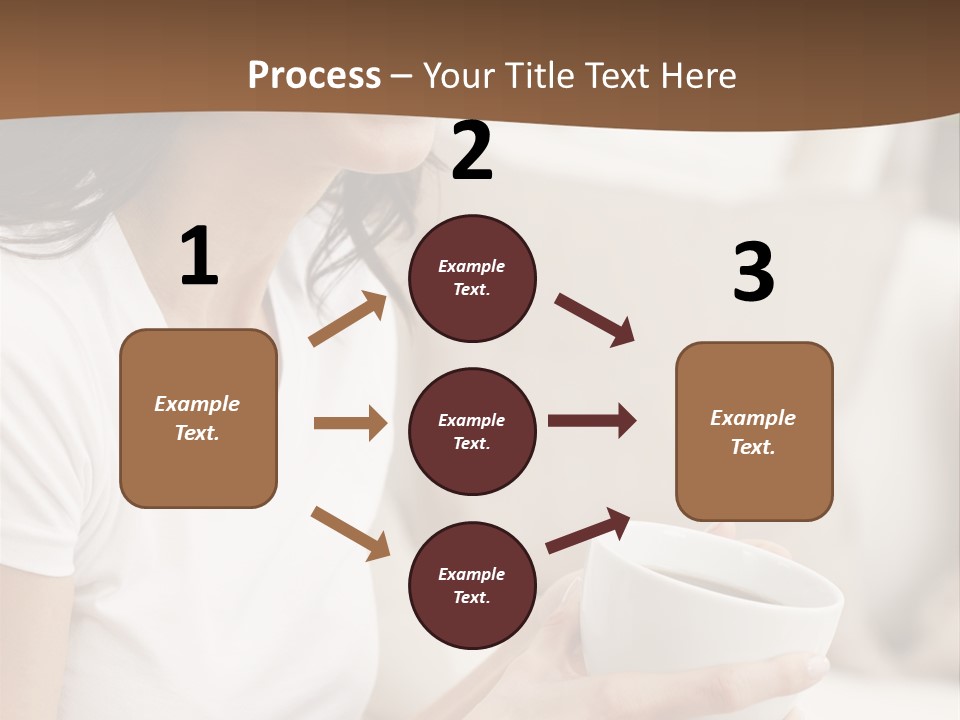 Process – Your Title Text Here

1

Example Text.

2

Example Text.

Example Text.

Example Text.

3

Example Text.